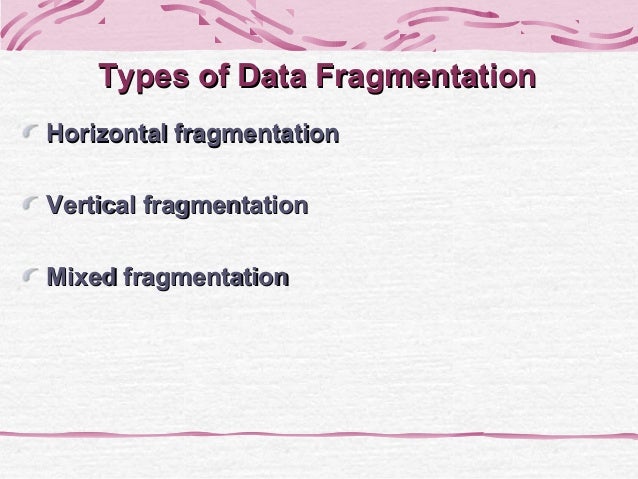 Types of Data Fragmentation

Horizontal fragmentation

Vertical fragmentation

Mixed fragmentation